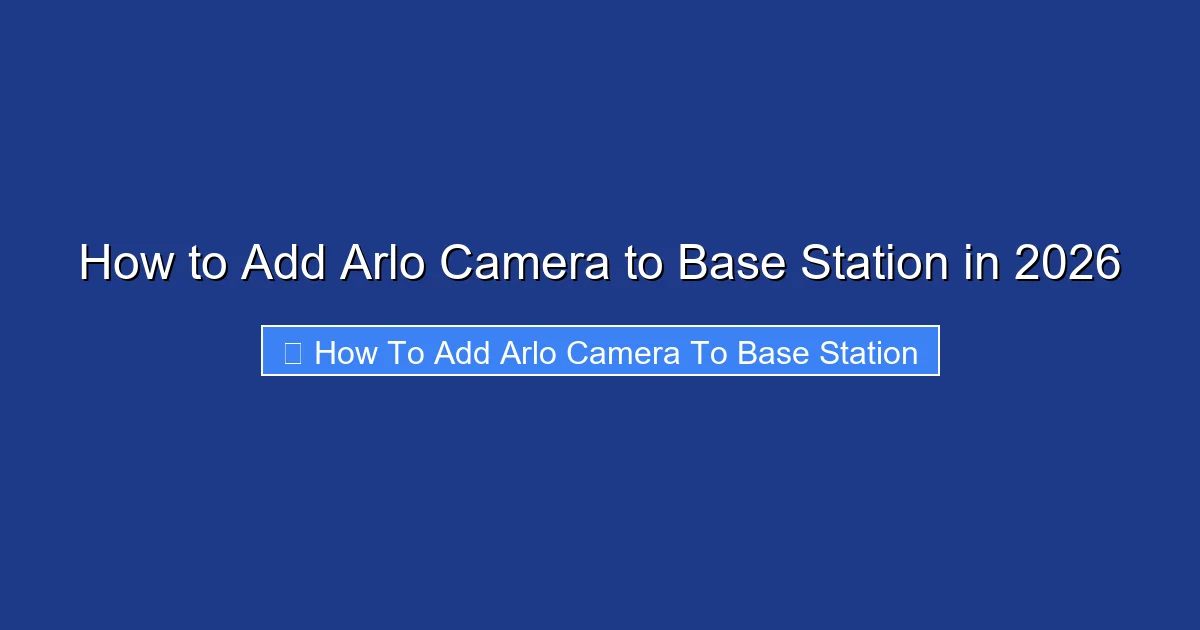 How to Add Arlo Camera to Base Station in 2026

 How To Add Arlo Camera To Base Station